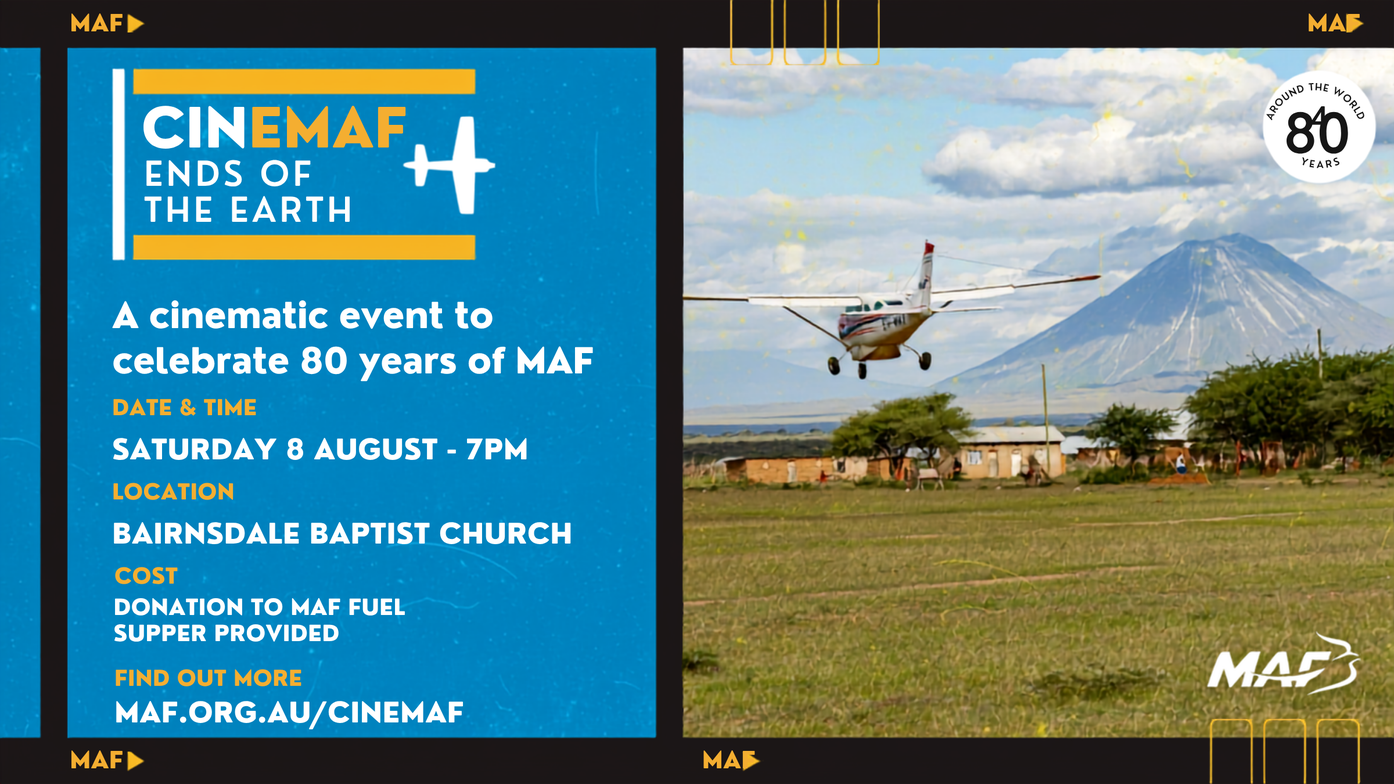 MAF

MAF

CINEMAF
ENDS OF
THE EARTH

A cinematic event to celebrate 80 years of MAF

DATE & TIME

SATURDAY 8 AUGUST - 7PM

LOCATION

BAIRNSDALE BAPTIST CHURCH

COST

DONATION TO MAF FUEL
SUPPER PROVIDED

FIND OUT MORE

MAF.ORG.AU/CINEMAF

AROUND THE WORLD
80
YEARS

MAF

MAF

MAF